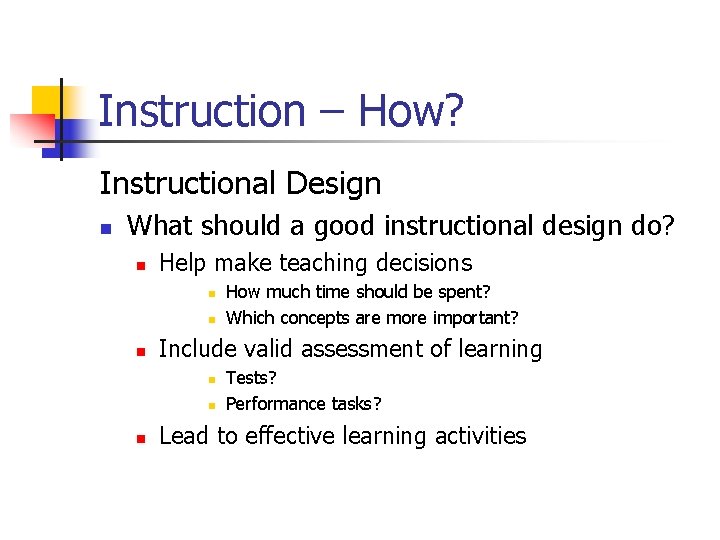 Instruction – How?

Instructional Design

- What should a good instructional design do?
  - Help make teaching decisions
    - How much time should be spent?
    - Which concepts are more important?
  - Include valid assessment of learning
    - Tests?
    - Performance tasks?
  - Lead to effective learning activities